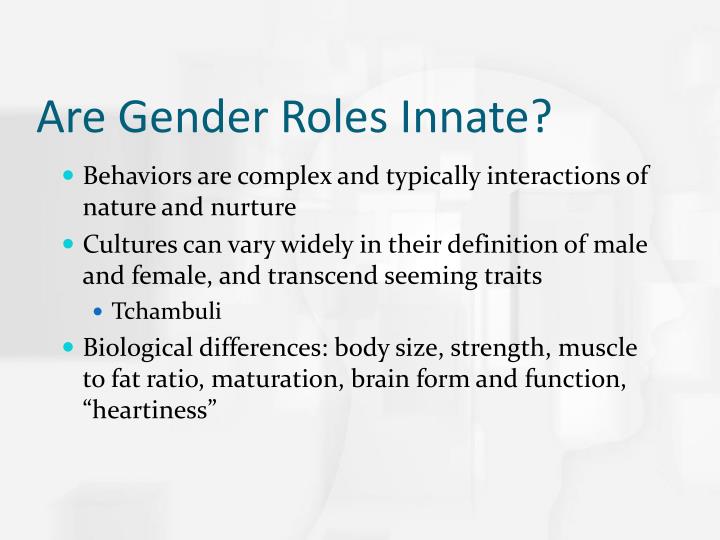 Are Gender Roles Innate?

• Behaviors are complex and typically interactions of nature and nurture
• Cultures can vary widely in their definition of male and female, and transcend seeming traits
  • Tchambuli
• Biological differences: body size, strength, muscle to fat ratio, maturation, brain form and function, "heartiness"